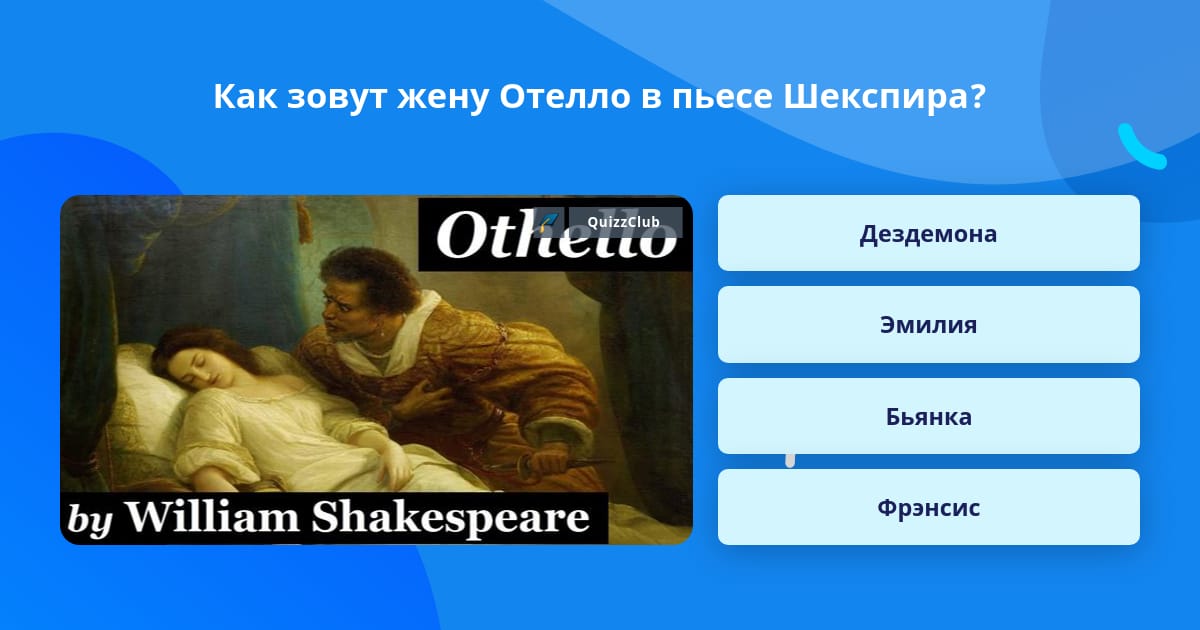 Как зовут жену Отелло в пьесе Шекспира?

Othello

QuizzClub

by William Shakespeare

Дездемона

Эмилия

Бьянка

Фрэнсис